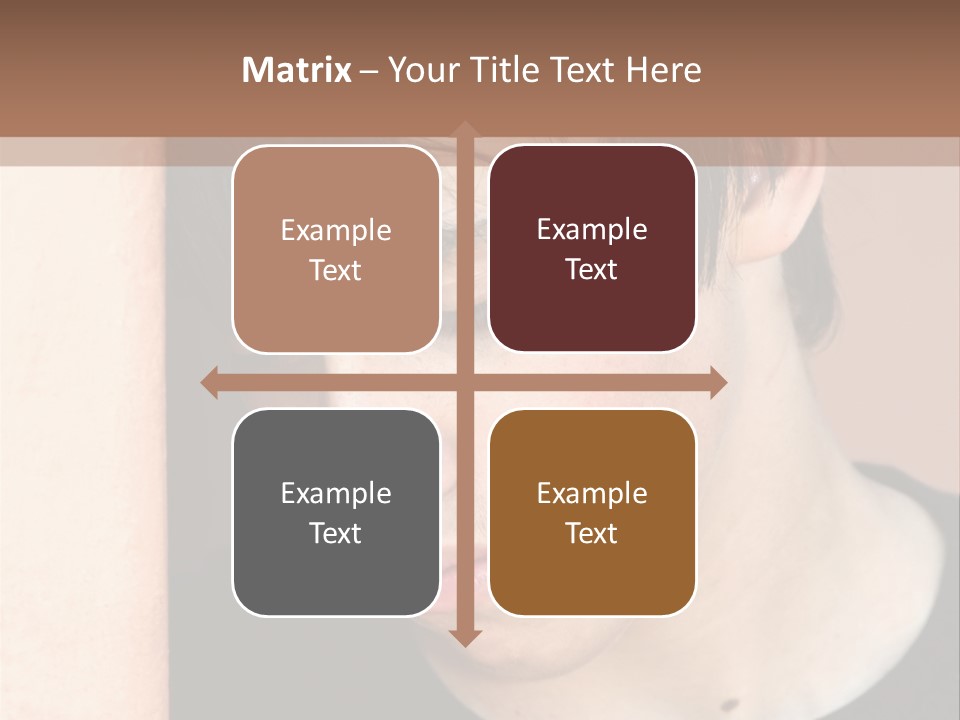 Matrix – Your Title Text Here

Example Text

Example Text

Example Text

Example Text